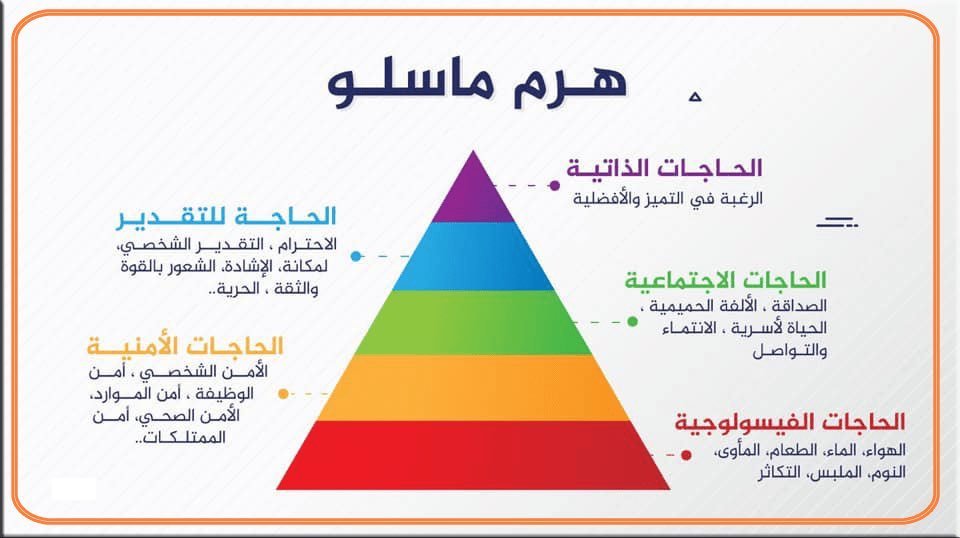 هرم ماسلو

الحاجات الذاتية
الرغبة في التميز والأفضلية

الحاجة للتقدير
الاحترام ، التقدير الشخصي، لمكانة، الإشادة، الشعور بالقوة والثقة ، الحرية..

الحاجات الاجتماعية
الصداقة ، الألفة الحميمية ، الحياة لأسرية ، الانتماء والتواصل

الحاجات الأمنية
الأمن الشخصي ، أمن الوظيفة ، أمن الموارد، الأمن الصحي، أمن الممتلكات..

الحاجات الفيسولوجية
الهواء، الماء، الطعام، المأوى، النوم، الملبس، التكاثر